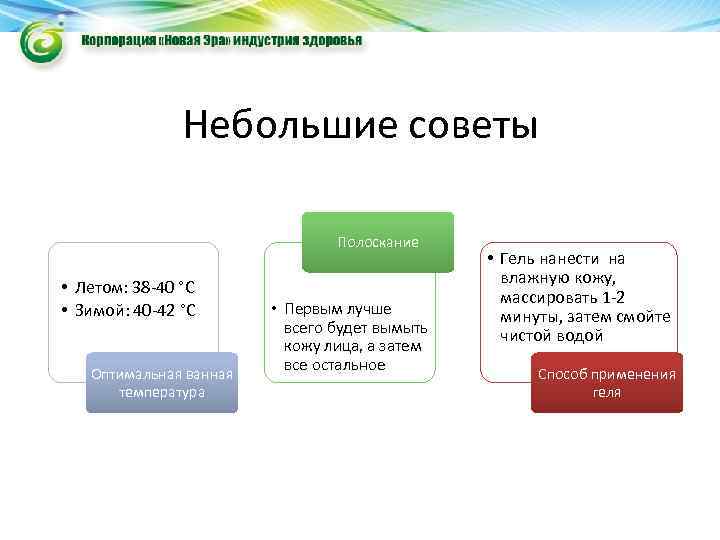 Корпорация «Новая Эра» индустрия здоровья

Небольшие советы

• Летом: 38-40 °C
• Зимой: 40-42 °C

Оптимальная ванная температура

Полоскание

• Первым лучше всего будет вымыть кожу лица, а затем все остальное

• Гель нанести на влажную кожу, массировать 1-2 минуты, затем смойте чистой водой

Способ применения геля